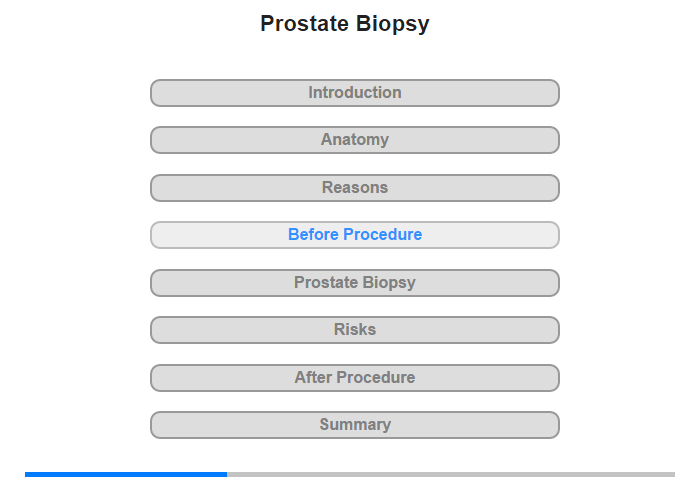 Prostate Biopsy

Introduction

Anatomy

Reasons

Before Procedure

Prostate Biopsy

Risks

After Procedure

Summary